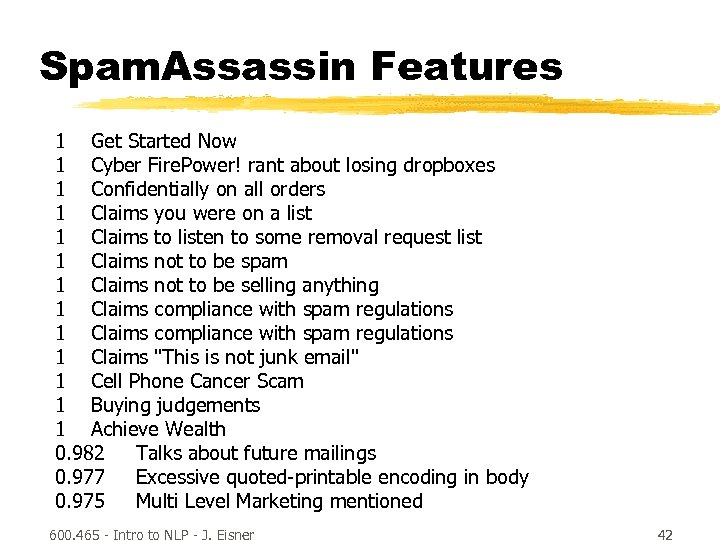 SpamAssassin Features

1 Get Started Now
1 Cyber FirePower! rant about losing dropboxes
1 Confidentially on all orders
1 Claims you were on a list
1 Claims to listen to some removal request list
1 Claims not to be spam
1 Claims not to be selling anything
1 Claims compliance with spam regulations
1 Claims compliance with spam regulations
1 Claims "This is not junk email"
1 Cell Phone Cancer Scam
1 Buying judgements
1 Achieve Wealth
0.982 Talks about future mailings
0.977 Excessive quoted-printable encoding in body
0.975 Multi Level Marketing mentioned

600.465 - Intro to NLP - J. Eisner

42